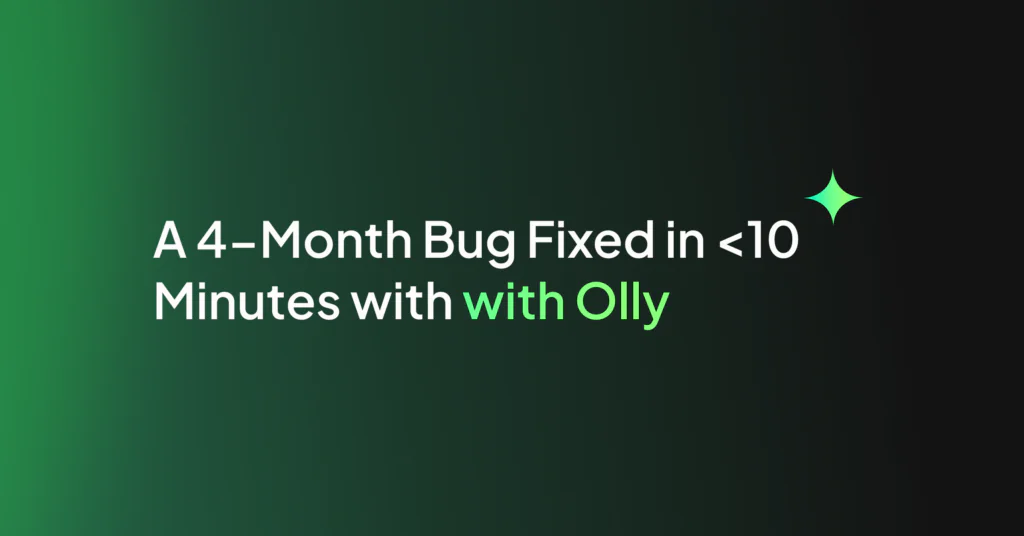 A 4-Month Bug Fixed in <10 Minutes with with Olly